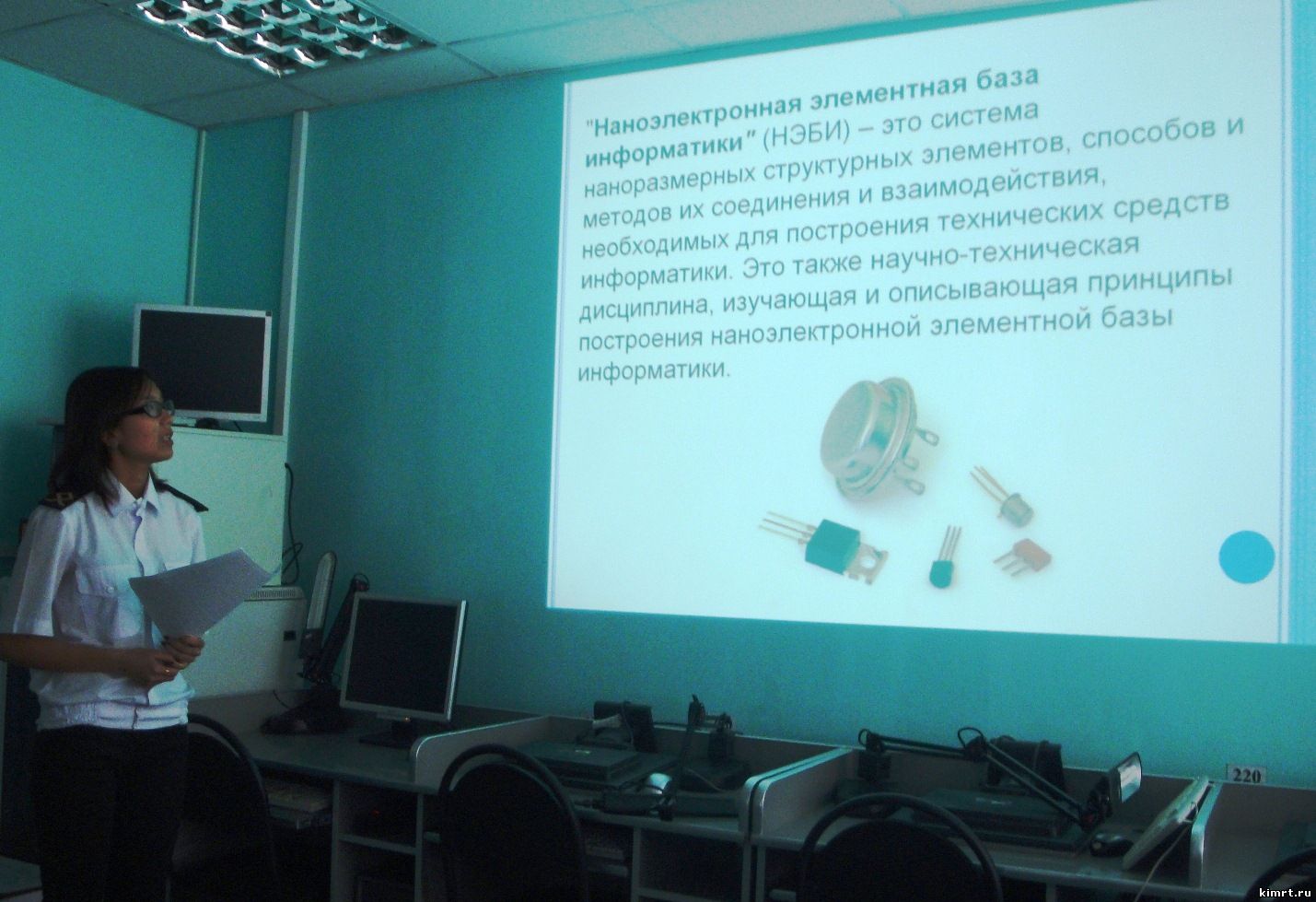 "Наноэлектронная элементная база информатики" (НЭБИ) – это система наноразмерных структурных элементов, способов и методов их соединения и взаимодействия, необходимых для построения технических средств информатики. Это также научно-техническая дисциплина, изучающая и описывающая принципы построения наноэлектронной элементной базы информатики.

220

kimrt.ru